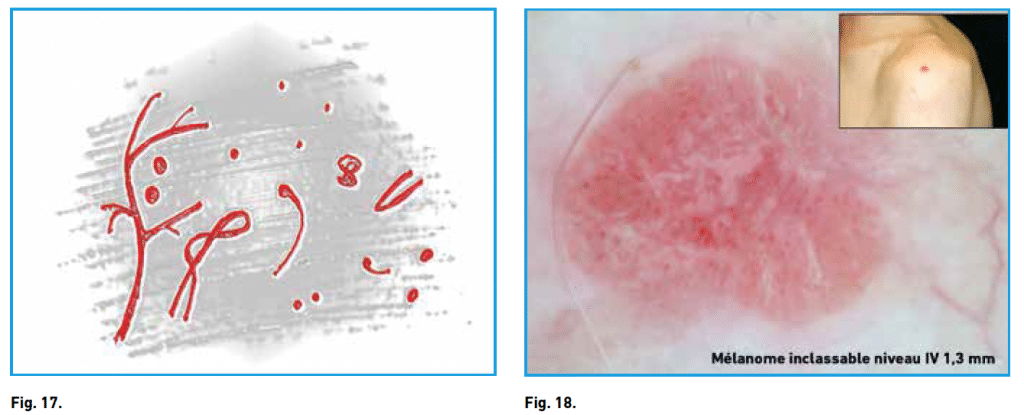 Fig. 17.

Mélanome inclassable niveau IV 1,3 mm

Fig. 18.